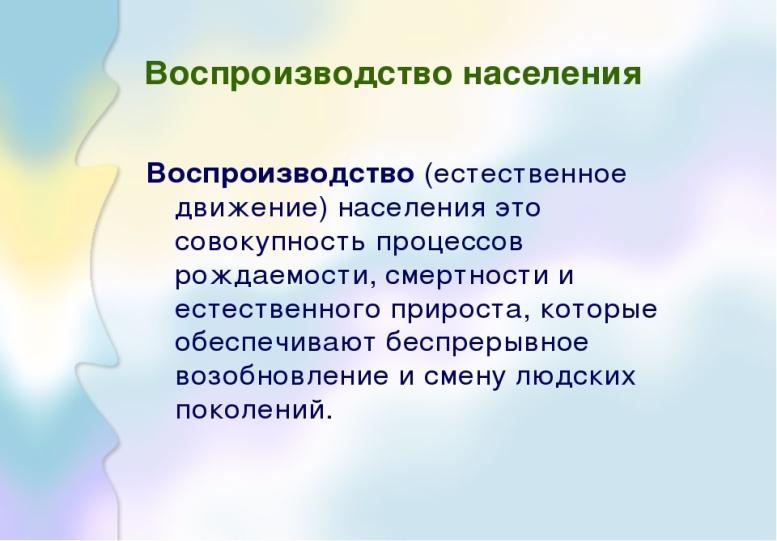 Воспроизводство населения

Воспроизводство (естественное движение) населения это совокупность процессов рождаемости, смертности и естественного прироста, которые обеспечивают беспрерывное возобновление и смену людских поколений.